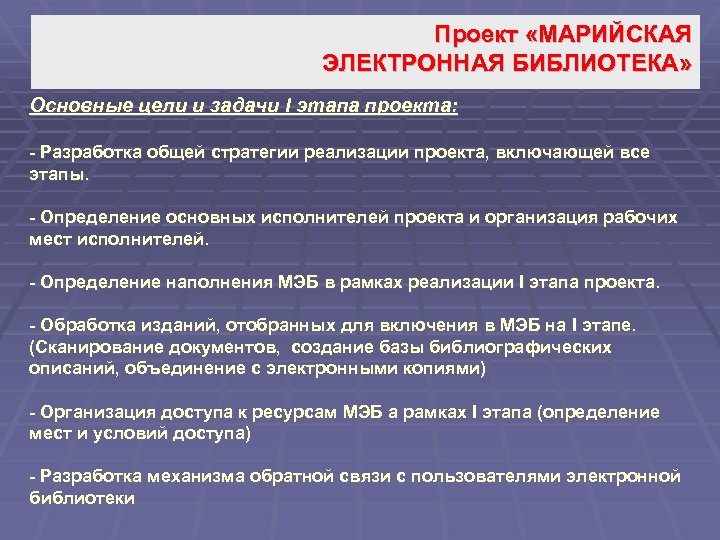 Проект «МАРИЙСКАЯ ЭЛЕКТРОННАЯ БИБЛИОТЕКА»

Основные цели и задачи I этапа проекта:

- Разработка общей стратегии реализации проекта, включающей все этапы.

- Определение основных исполнителей проекта и организация рабочих мест исполнителей.

- Определение наполнения МЭБ в рамках реализации I этапа проекта.

- Обработка изданий, отобранных для включения в МЭБ на I этапе. (Сканирование документов, создание базы библиографических описаний, объединение с электронными копиями)

- Организация доступа к ресурсам МЭБ а рамках I этапа (определение мест и условий доступа)

- Разработка механизма обратной связи с пользователями электронной библиотеки